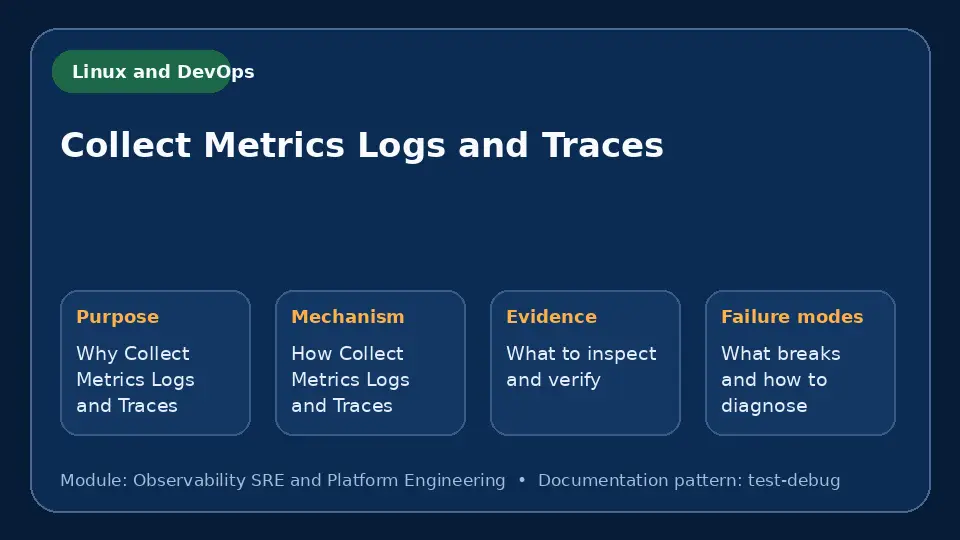 Linux and DevOps

Collect Metrics Logs and Traces

Purpose

Why Collect Metrics Logs and Traces

Mechanism

How Collect Metrics Logs and Traces

Evidence

What to inspect and verify

Failure modes

What breaks and how to diagnose

Module: Observability SRE and Platform Engineering • Documentation pattern: test-debug